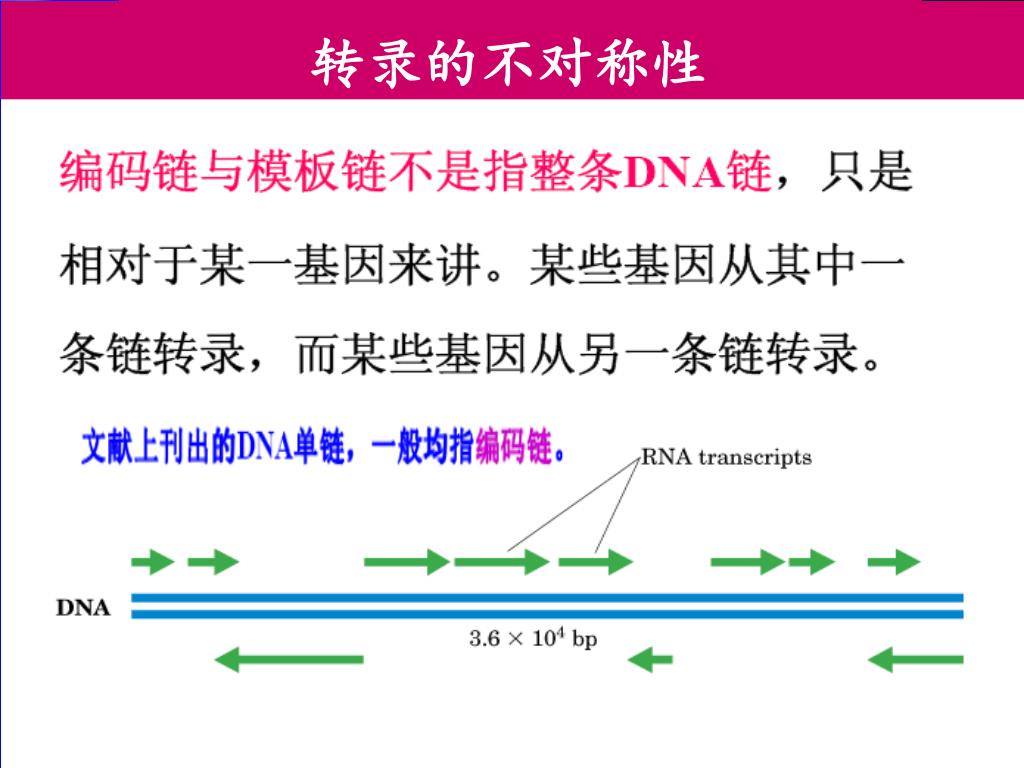 转录的不对称性

编码链与模板链不是指整条DNA链，只是相对于某一基因来讲。某些基因从其中一条链转录，而某些基因从另一条链转录。

文献上刊出的DNA单链，一般均指编码链。

RNA transcripts

DNA

$3.6 \times 10^4$ bp